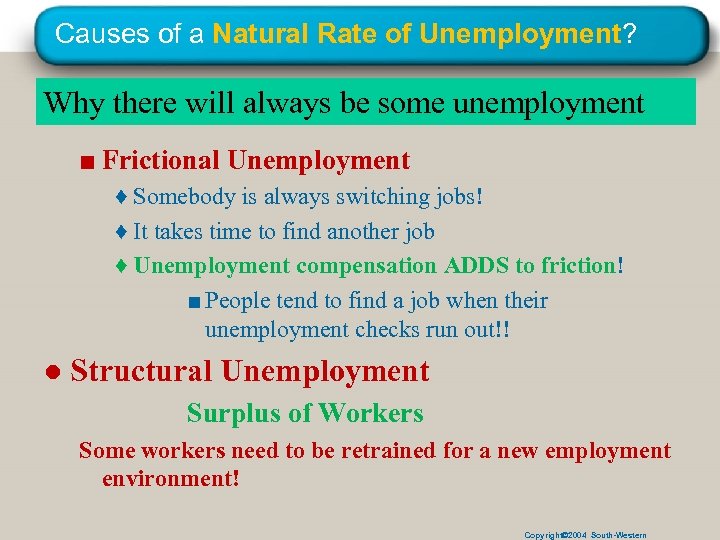 Causes of a Natural Rate of Unemployment?

Why there will always be some unemployment

■ Frictional Unemployment

♦ Somebody is always switching jobs!

♦ It takes time to find another job

♦ Unemployment compensation ADDS to friction!

■ People tend to find a job when their unemployment checks run out!!

● Structural Unemployment

Surplus of Workers

Some workers need to be retrained for a new employment environment!

Copyright©2004 South-Western